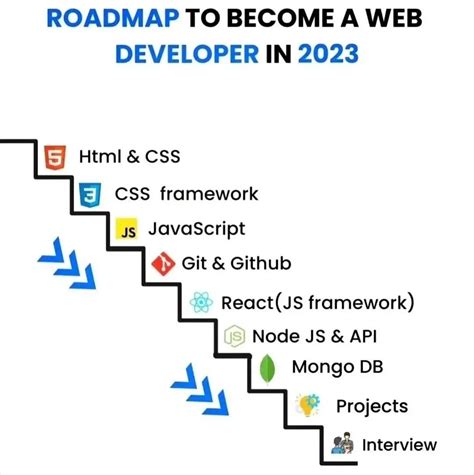 ROADMAP TO BECOME A WEB DEVELOPER IN 2023

5 Html & CSS

3 CSS framework

JS JavaScript

Git & Github

React(JS framework)

JS Node JS & API

Mongo DB

Projects

Interview